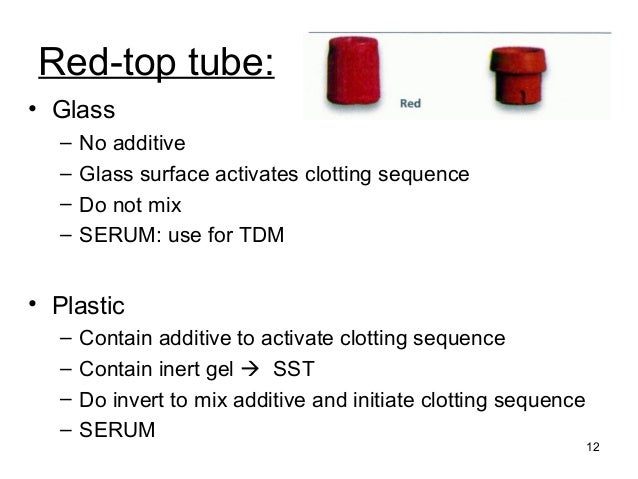 Red-top tube:

Red

• Glass
– No additive
– Glass surface activates clotting sequence
– Do not mix
– SERUM: use for TDM

• Plastic
– Contain additive to activate clotting sequence
– Contain inert gel → SST
– Do invert to mix additive and initiate clotting sequence
– SERUM

12